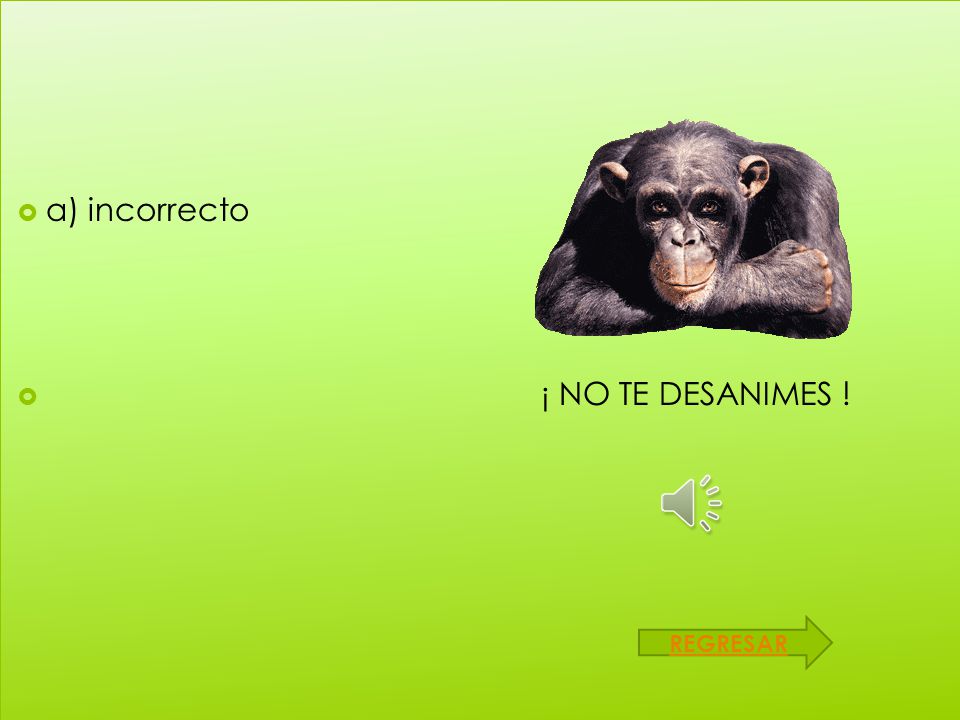 a) incorrecto

¡ NO TE DESANIMES !

REGRESAR